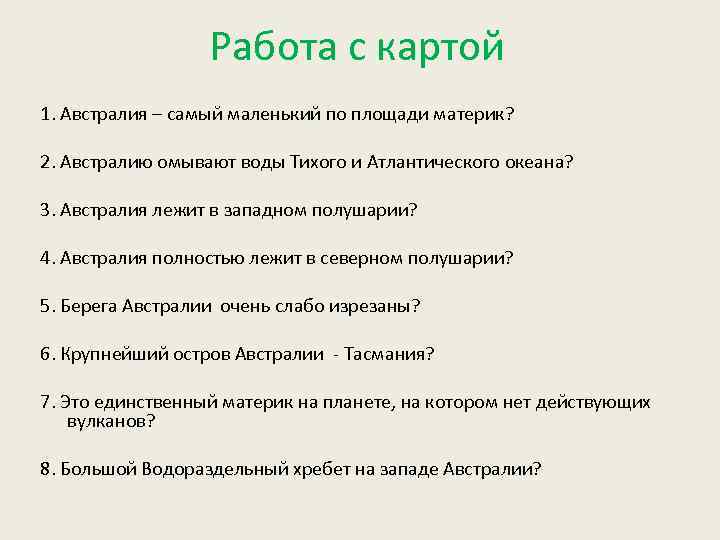 Работа с картой

1. Австралия – самый маленький по площади материк?

2. Австралию омывают воды Тихого и Атлантического океана?

3. Австралия лежит в западном полушарии?

4. Австралия полностью лежит в северном полушарии?

5. Берега Австралии очень слабо изрезаны?

6. Крупнейший остров Австралии - Тасмания?

7. Это единственный материк на планете, на котором нет действующих вулканов?

8. Большой Водораздельный хребет на западе Австралии?